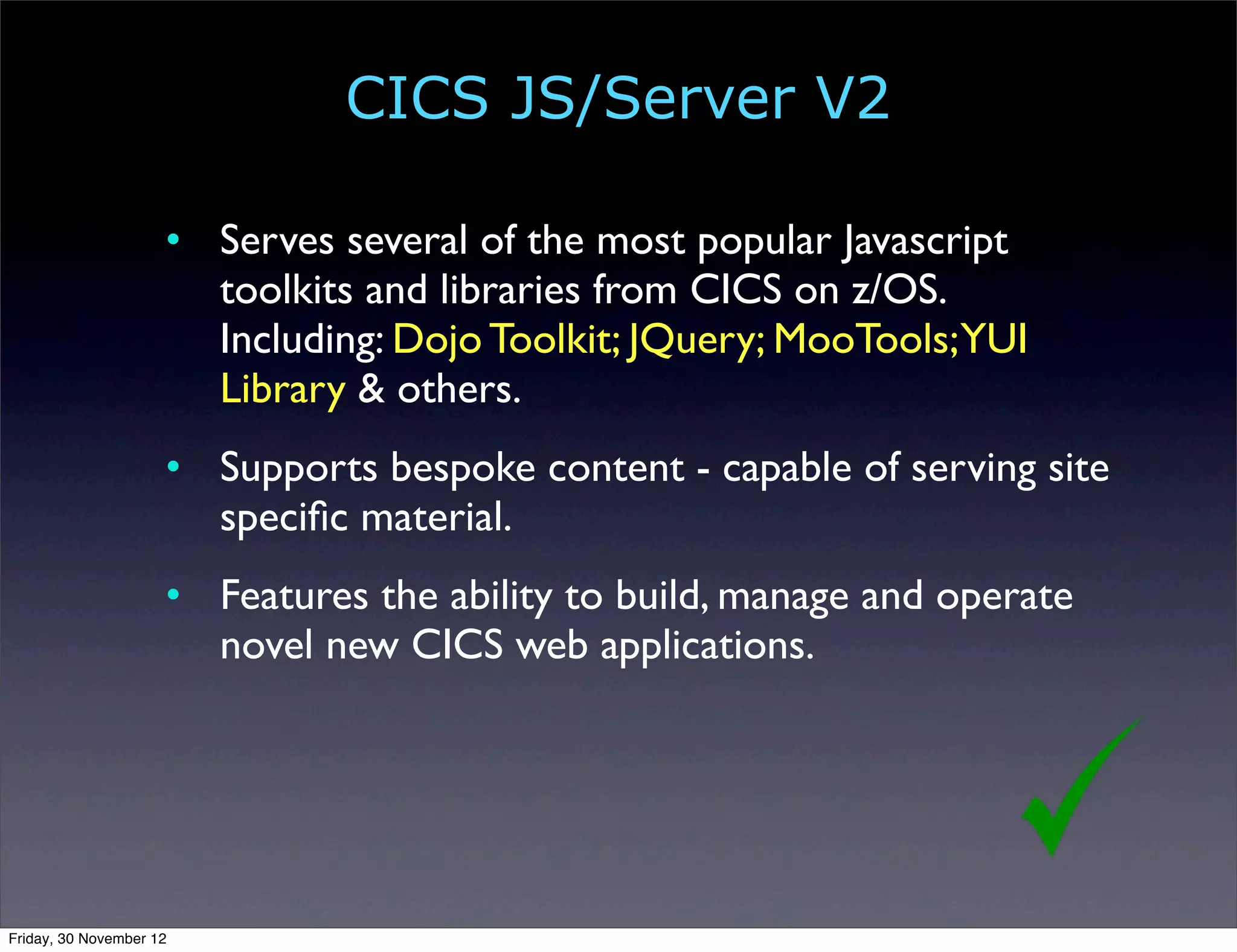 CICS JS/Server V2

• Serves several of the most popular Javascript toolkits and libraries from CICS on z/OS. Including: Dojo Toolkit; JQuery; MooTools; YUI Library & others.

• Supports bespoke content - capable of serving site specific material.

• Features the ability to build, manage and operate novel new CICS web applications.

Friday, 30 November 12